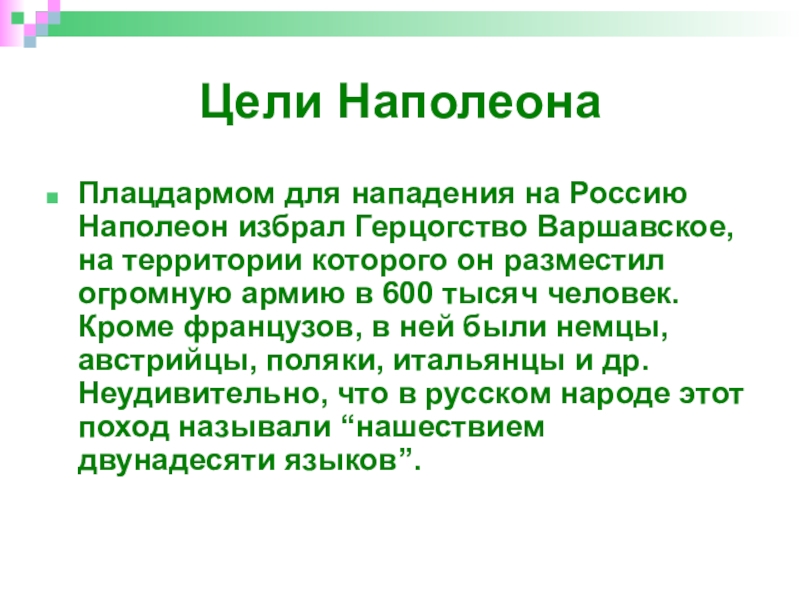 Цели Наполеона

Плацдармом для нападения на Россию Наполеон избрал Герцогство Варшавское, на территории которого он разместил огромную армию в 600 тысяч человек. Кроме французов, в ней были немцы, австрийцы, поляки, итальянцы и др. Неудивительно, что в русском народе этот поход называли “нашествием двунадесяти языков”.